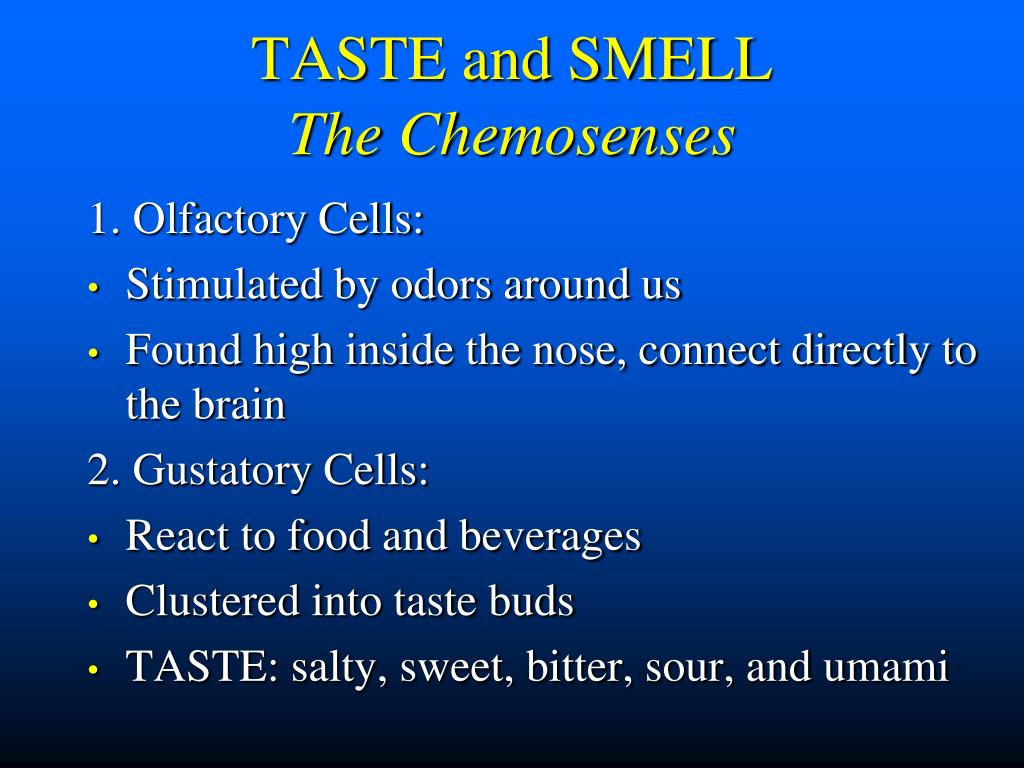 TASTE and SMELL
The Chemosenses

1. Olfactory Cells:
• Stimulated by odors around us
• Found high inside the nose, connect directly to the brain

2. Gustatory Cells:
• React to food and beverages
• Clustered into taste buds
• TASTE: salty, sweet, bitter, sour, and umami